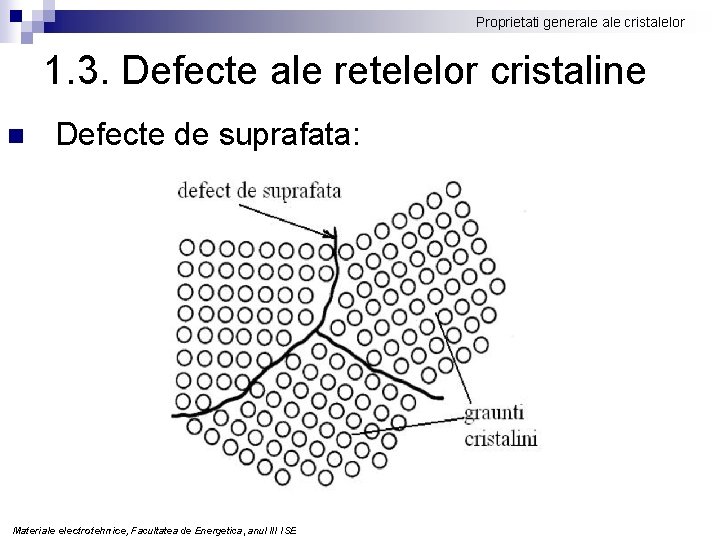 Proprietati generale ale cristalelor

1.3. Defecte ale retelelor cristaline

Defecte de suprafata:

defect de suprafata

graunti cristalini

Materiale electrotehnice, Facultatea de Energetica, anul III ISE